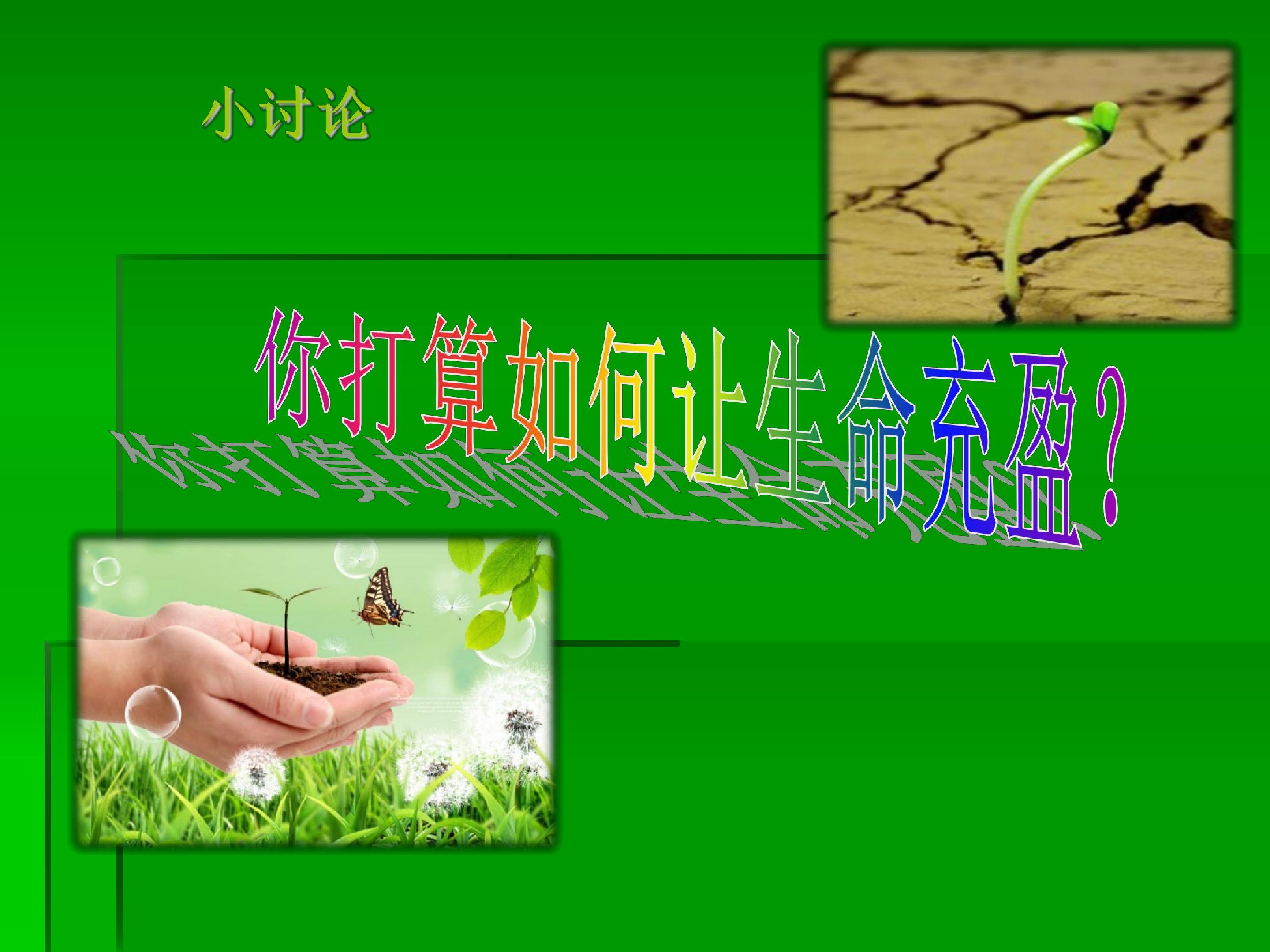 小讨论

你打算如何让生命充盈？